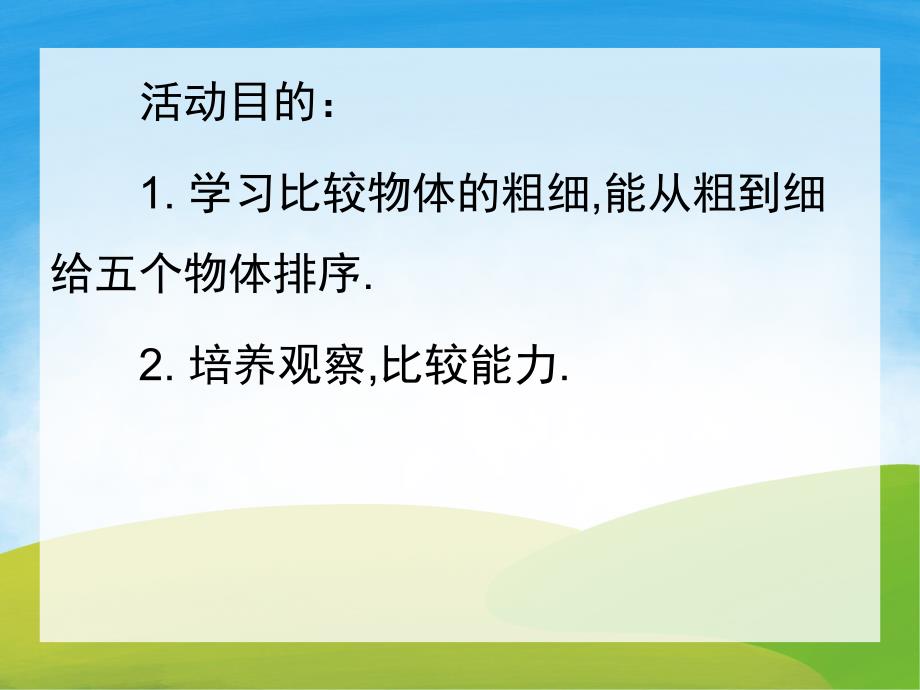 活动目的：

1. 学习比较物体的粗细,能从粗到细给五个物体排序.

2. 培养观察,比较能力.